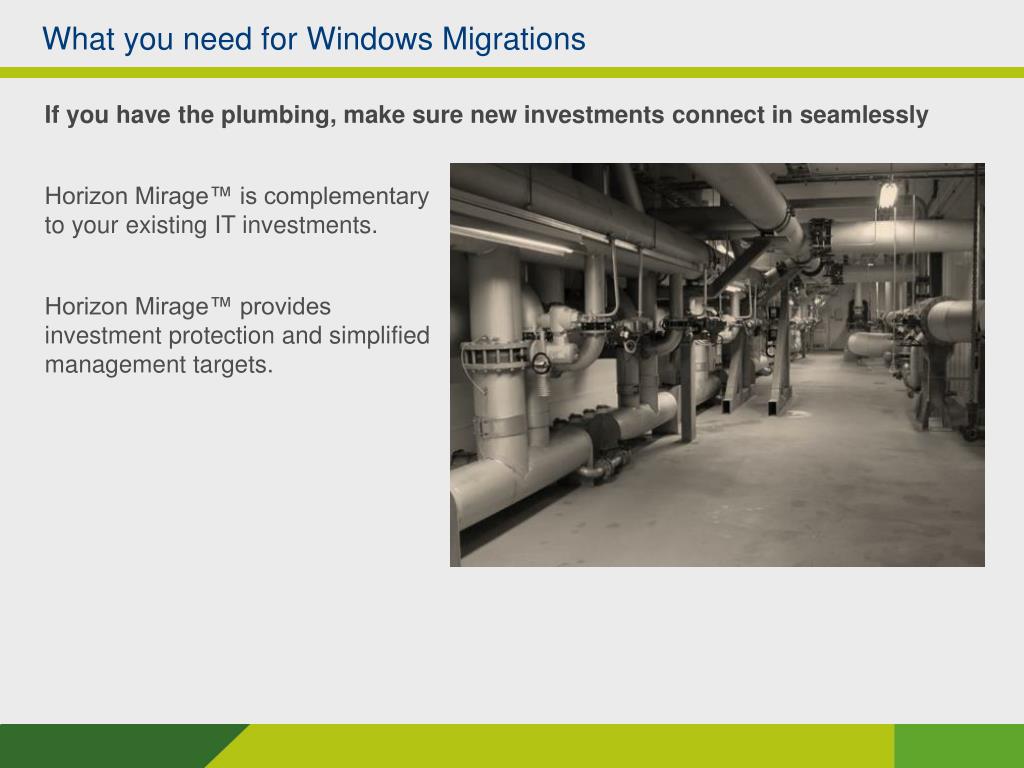 What you need for Windows Migrations

If you have the plumbing, make sure new investments connect in seamlessly

Horizon Mirage™ is complementary to your existing IT investments.

Horizon Mirage™ provides investment protection and simplified management targets.